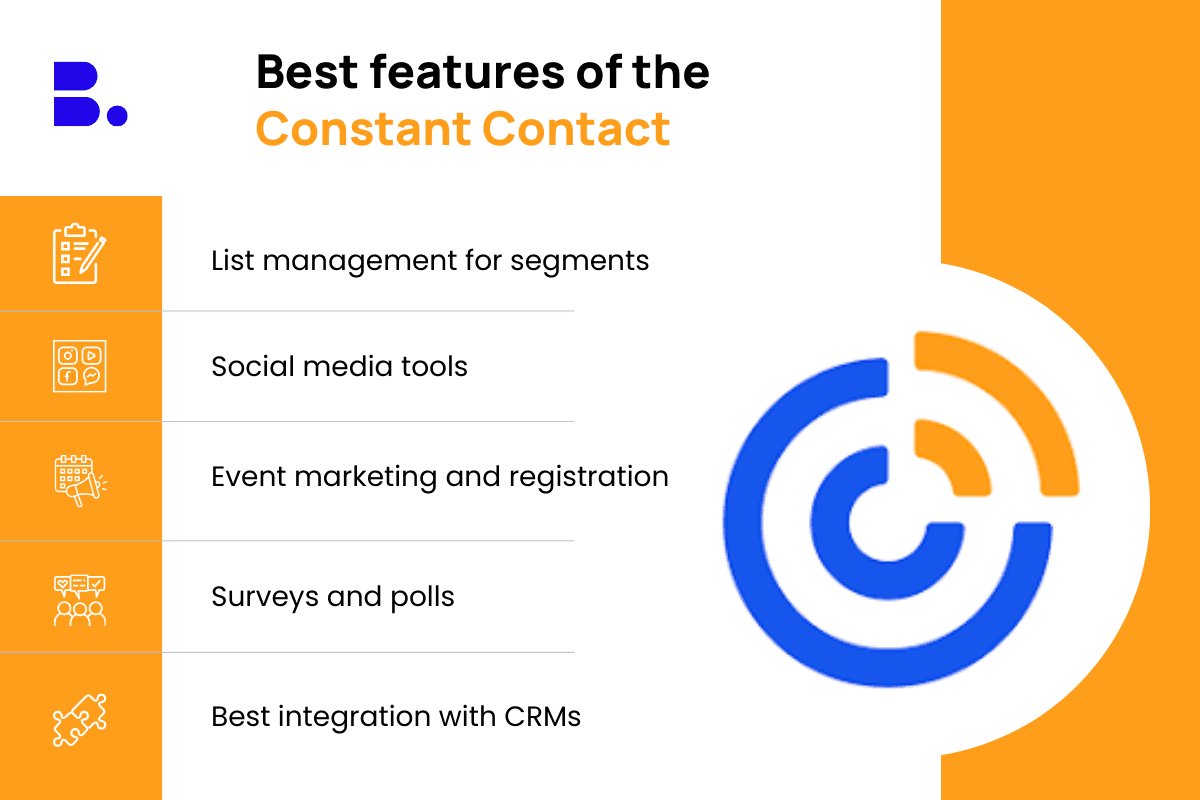 B.

Best features of the Constant Contact

List management for segments

Social media tools

Event marketing and registration

Surveys and polls

Best integration with CRMs